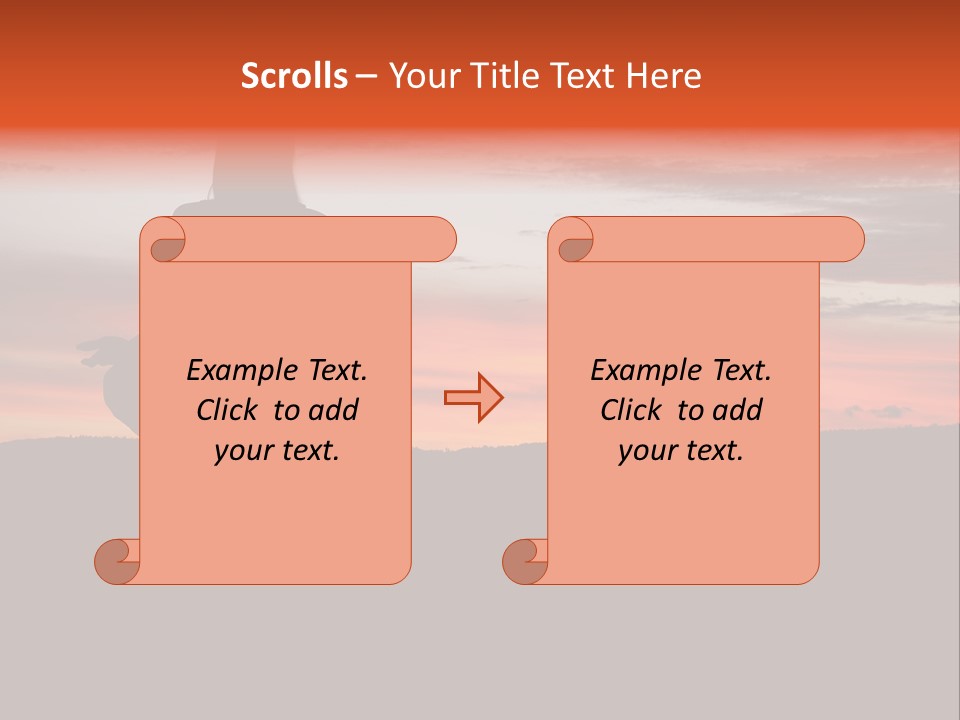 Scrolls – Your Title Text Here

Example Text. Click to add your text.

Example Text. Click to add your text.